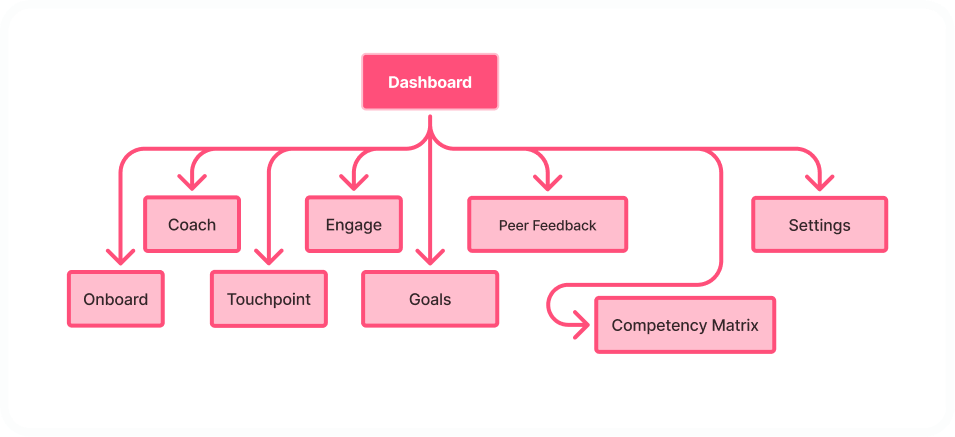 Dashboard

Coach

Engage

Peer Feedback

Settings

Onboard

Touchpoint

Goals

Competency Matrix